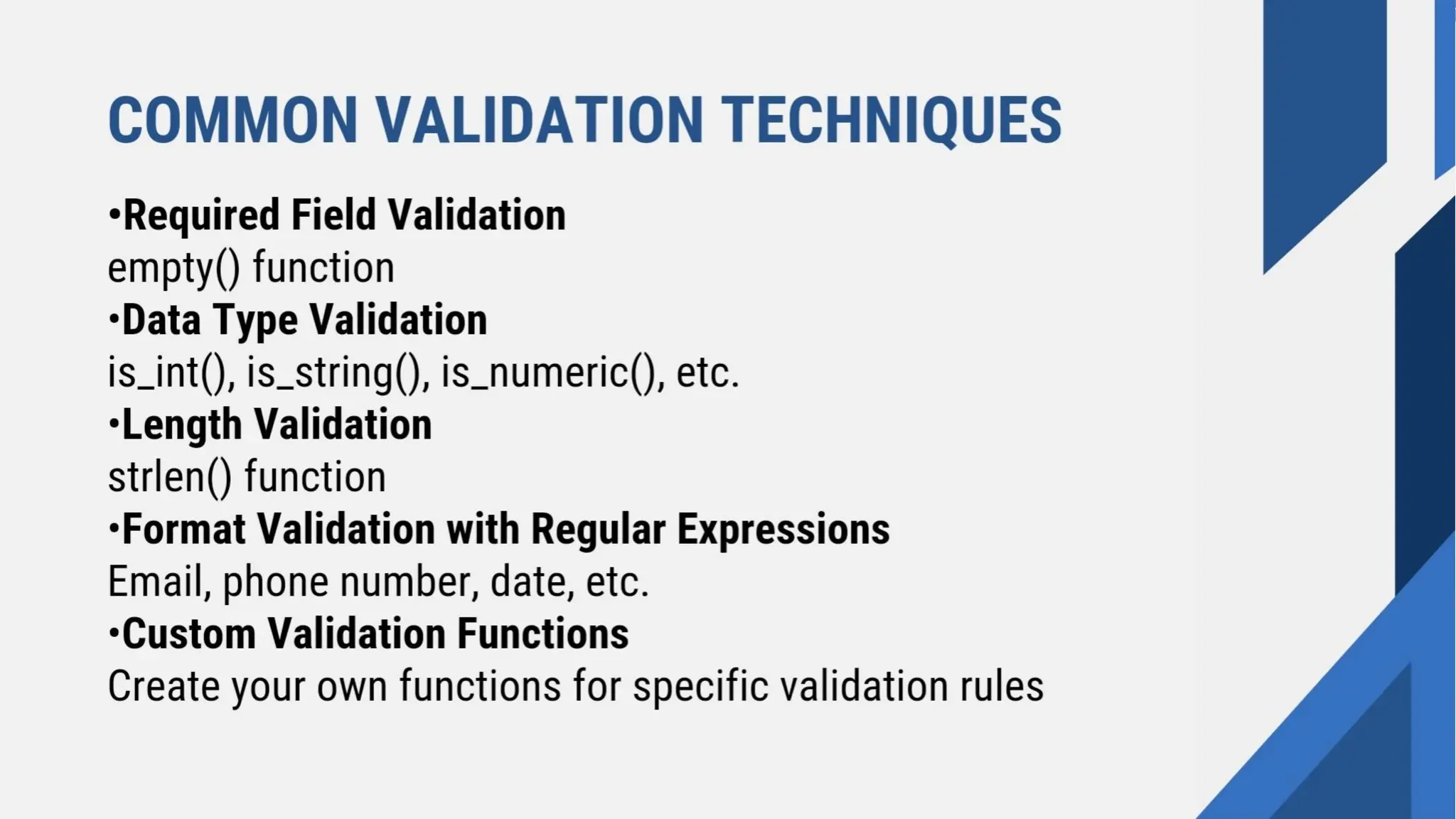 COMMON VALIDATION TECHNIQUES

•Required Field Validation
empty() function
•Data Type Validation
is_int(), is_string(), is_numeric(), etc.
•Length Validation
strlen() function
•Format Validation with Regular Expressions
Email, phone number, date, etc.
•Custom Validation Functions
Create your own functions for specific validation rules